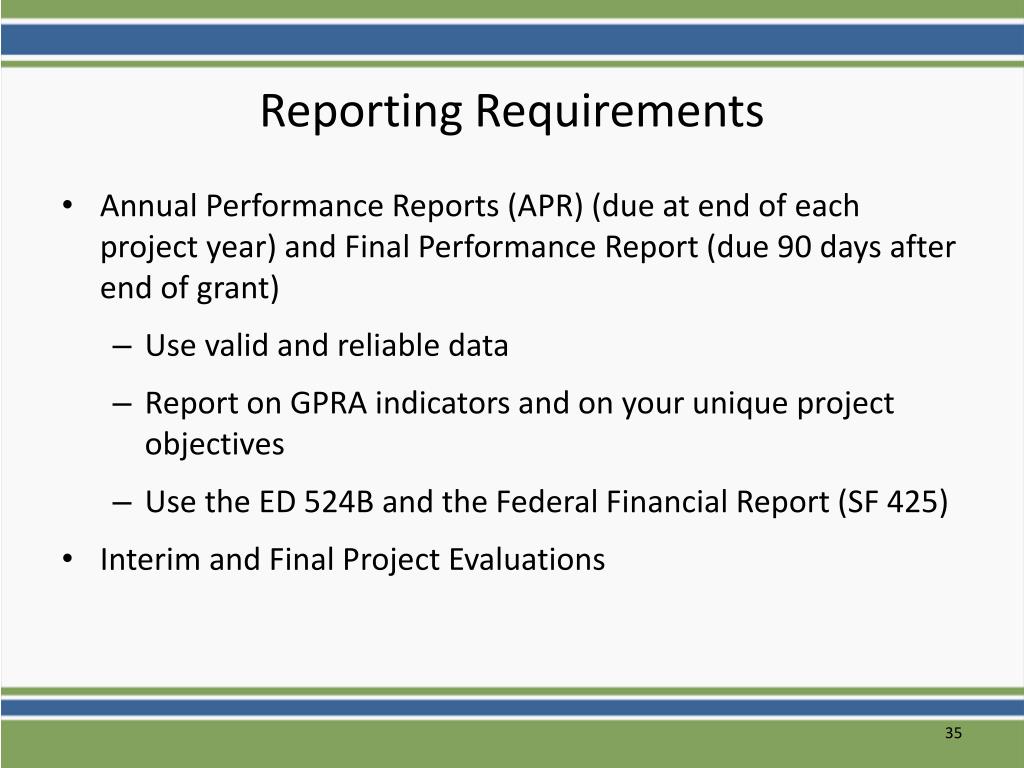 Reporting Requirements

• Annual Performance Reports (APR) (due at end of each project year) and Final Performance Report (due 90 days after end of grant)

– Use valid and reliable data

– Report on GPRA indicators and on your unique project objectives

– Use the ED 524B and the Federal Financial Report (SF 425)

• Interim and Final Project Evaluations

35